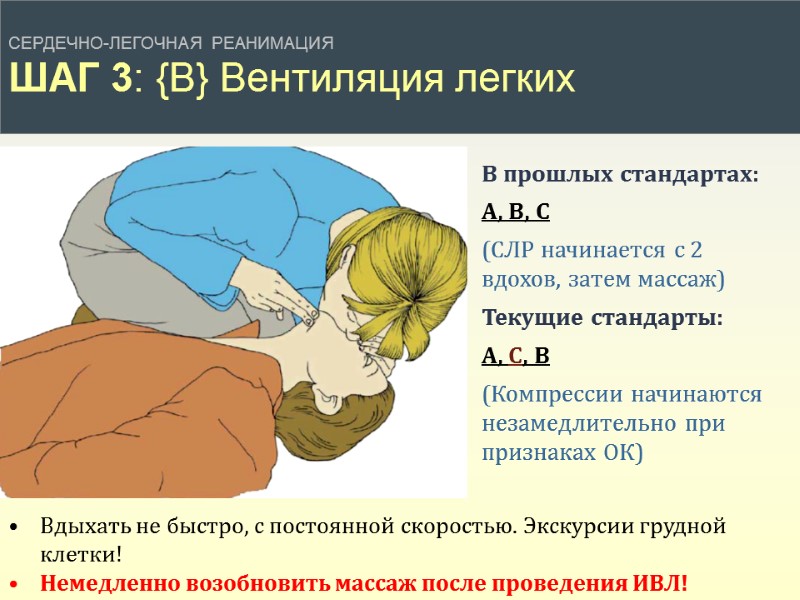 СЕРДЕЧНО-ЛЕГОЧНАЯ РЕАНИМАЦИЯ
ШАГ 3: {В} Вентиляция легких

В прошлых стандартах:

А, В, С

(СЛР начинается с 2 вдохов, затем массаж)

Текущие стандарты:

А, С, В

(Компрессии начинаются незамедлительно при признаках ОК)

• Вдыхать не быстро, с постоянной скоростью. Экскурсии грудной клетки!
• Немедленно возобновить массаж после проведения ИВЛ!